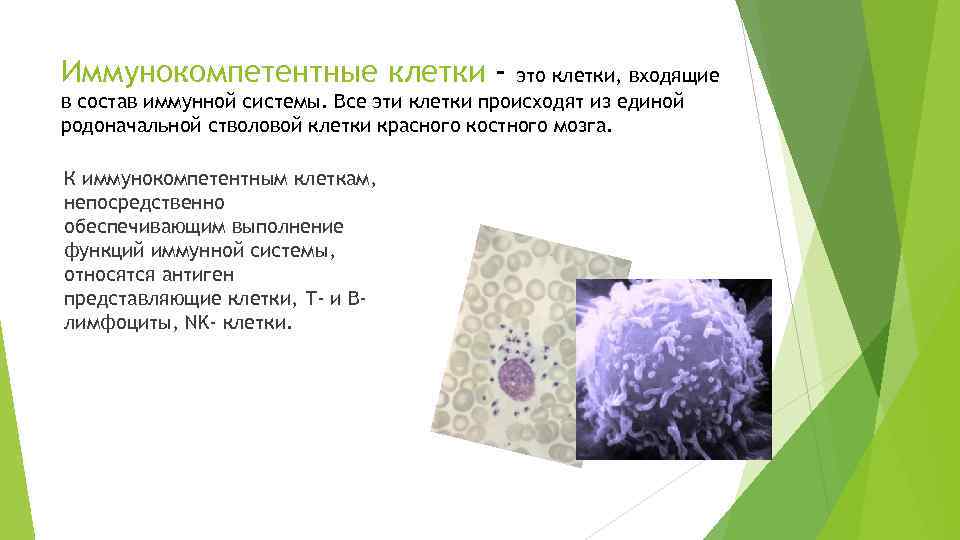 Иммунокомпетентные клетки - это клетки, входящие в состав иммунной системы. Все эти клетки происходят из единой родоначальной стволовой клетки красного костного мозга.

К иммунокомпетентным клеткам, непосредственно обеспечивающим выполнение функций иммунной системы, относятся антиген представляющие клетки, Т- и В-лимфоциты, NK- клетки.